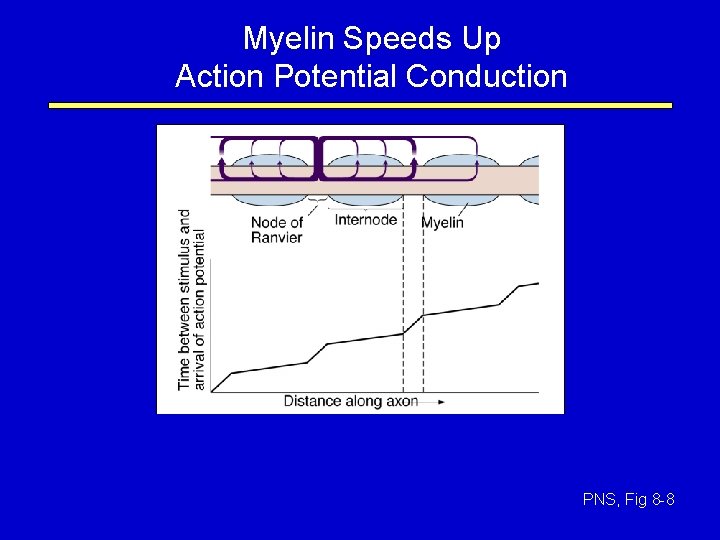 Myelin Speeds Up
Action Potential Conduction

Node of Ranvier

Internode

Myelin

Time between stimulus and arrival of action potential

Distance along axon

PNS, Fig 8-8